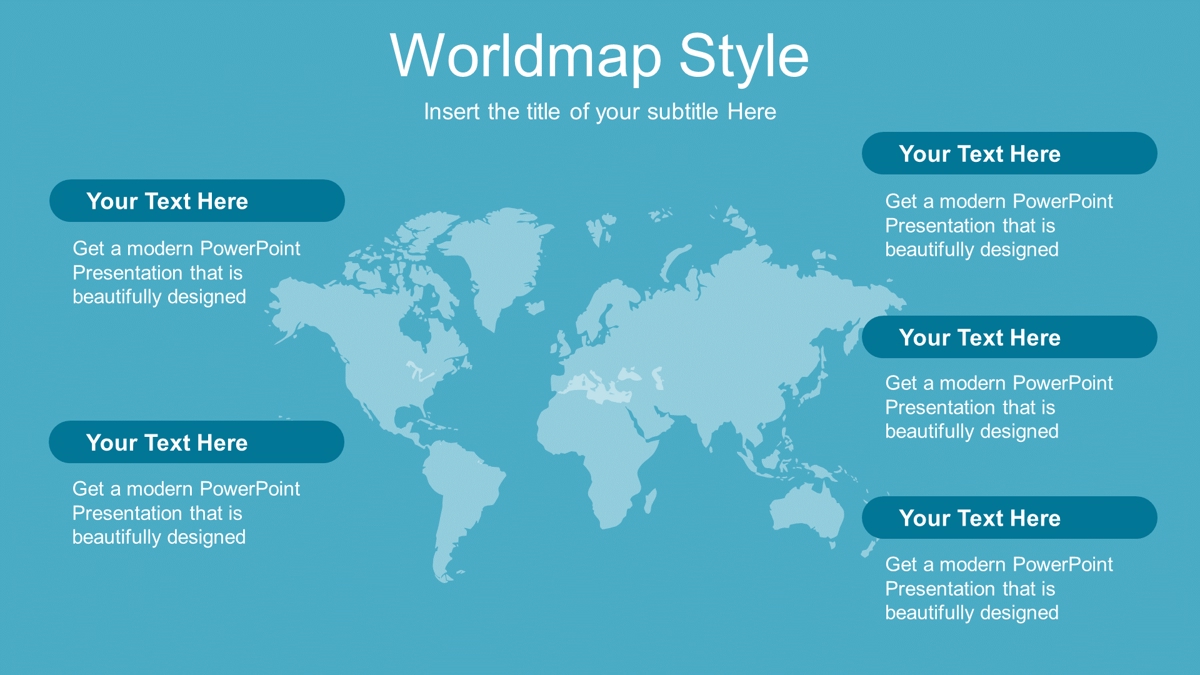 Worldmap Style

Insert the title of your subtitle Here

Your Text Here

Get a modern PowerPoint Presentation that is beautifully designed

Your Text Here

Get a modern PowerPoint Presentation that is beautifully designed

Your Text Here

Get a modern PowerPoint Presentation that is beautifully designed

Your Text Here

Get a modern PowerPoint Presentation that is beautifully designed

Your Text Here

Get a modern PowerPoint Presentation that is beautifully designed